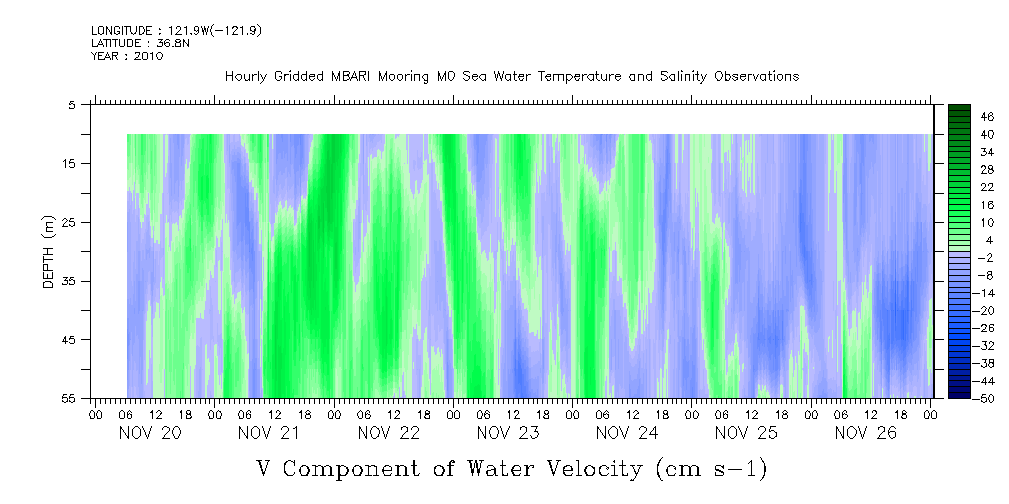 LONGITUDE : 121.9W(-121.9)
LATITUDE : 36.8N
YEAR : 2010

Hourly Gridded MBARI Mooring M0 Sea Water Temperature and Salinity Observations

DEPTH (m)

5
15
25
35
45
55

46
40
34
28
22
16
10
4
-2
-8
-14
-20
-26
-32
-38
-44
-50

00 06 12 18 00 06 12 18 00 06 12 18 00 06 12 18 00 06 12 18 00 06 12 18 00 06 12 18 00

NOV 20 NOV 21 NOV 22 NOV 23 NOV 24 NOV 25 NOV 26

V Component of Water Velocity (cm s-1)